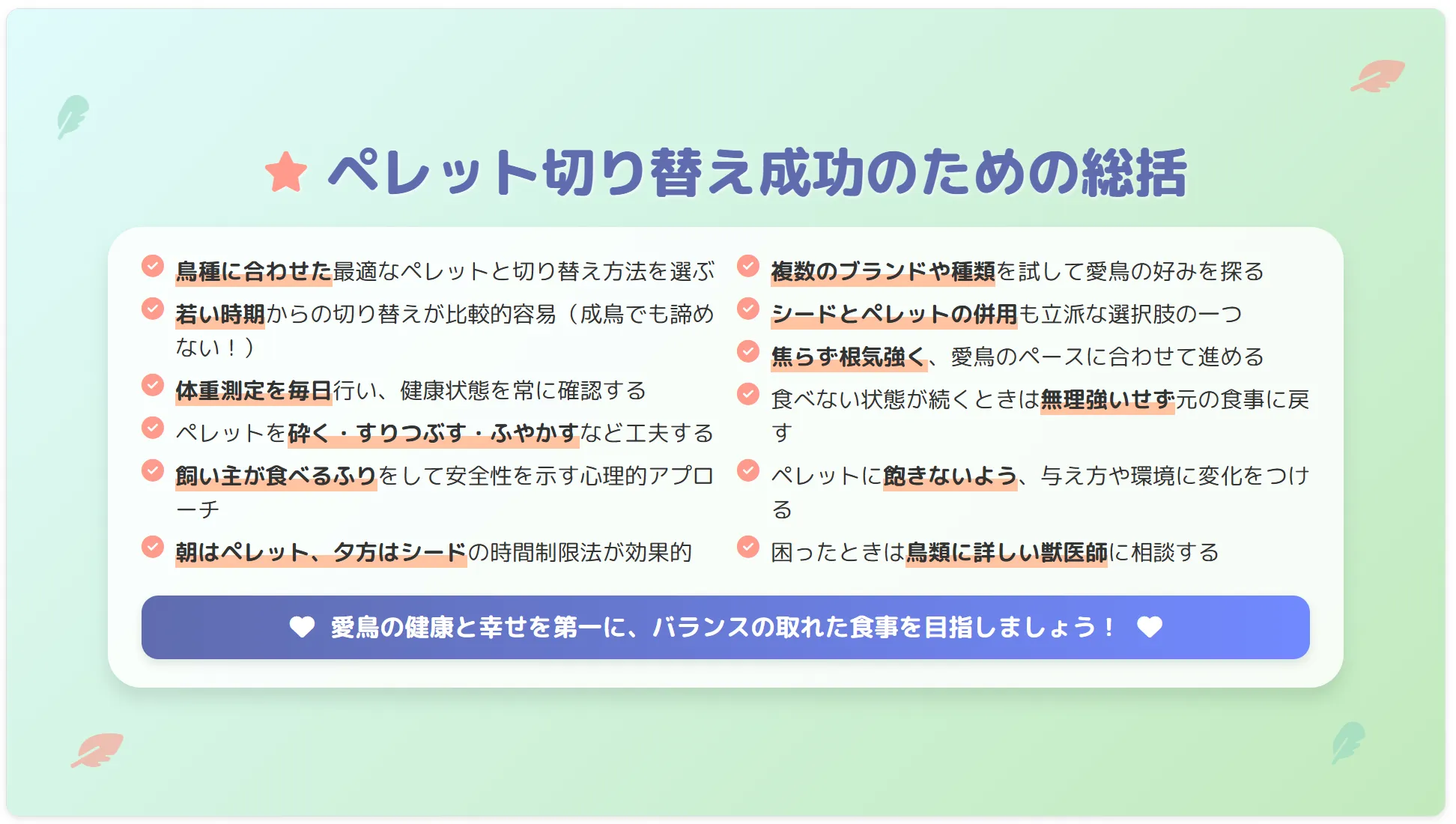 ペレット切り替え成功のための総括

鳥種に合わせた最適なペレットと切り替え方法を選ぶ

若い時期からの切り替えが比較的容易（成鳥でも諦めない！）

体重測定を毎日行い、健康状態を常に確認する

ペレットを砕く・すりつぶす・ふやかすなど工夫する

飼い主が食べるふりをして安全性を示す心理的アプローチ

朝はペレット、夕方はシードの時間制限法が効果的

複数のブランドや種類を試して愛鳥の好みを探る

シードとペレットの併用も立派な選択肢の一つ

焦らず根気強く、愛鳥のペースに合わせて進める

食べない状態が続くときは無理強いせず元の食事に戻す

ペレットに飽きないよう、与え方や環境に変化をつける

困ったときは鳥類に詳しい獣医師に相談する

愛鳥の健康と幸せを第一に、バランスの取れた食事を目指しましょう！